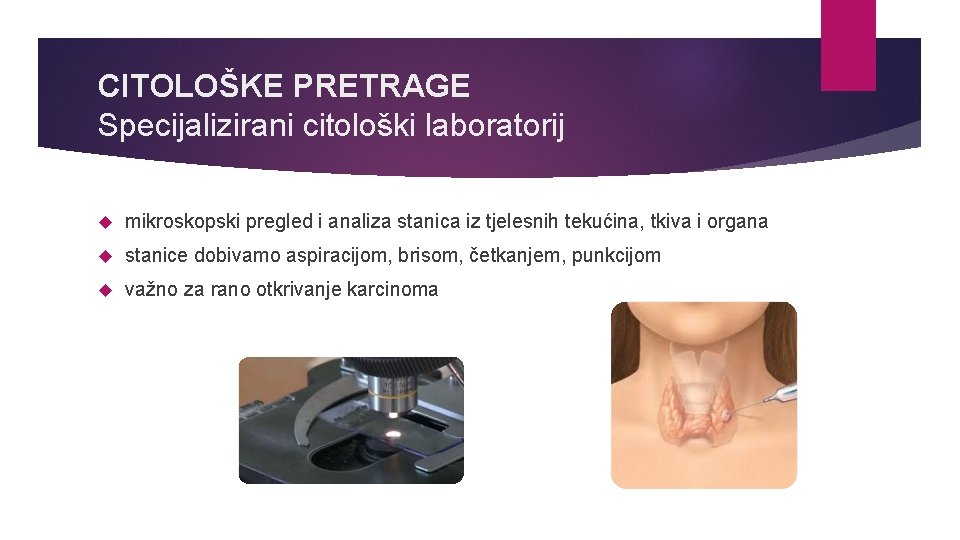 CITOLOŠKE PRETRAGE
Specijalizirani citološki laboratorij

mikroskopski pregled i analiza stanica iz tjelesnih tekućina, tkiva i organa

stanice dobivamo aspiracijom, brisom, četkanjem, punkcijom

važno za rano otkrivanje karcinoma